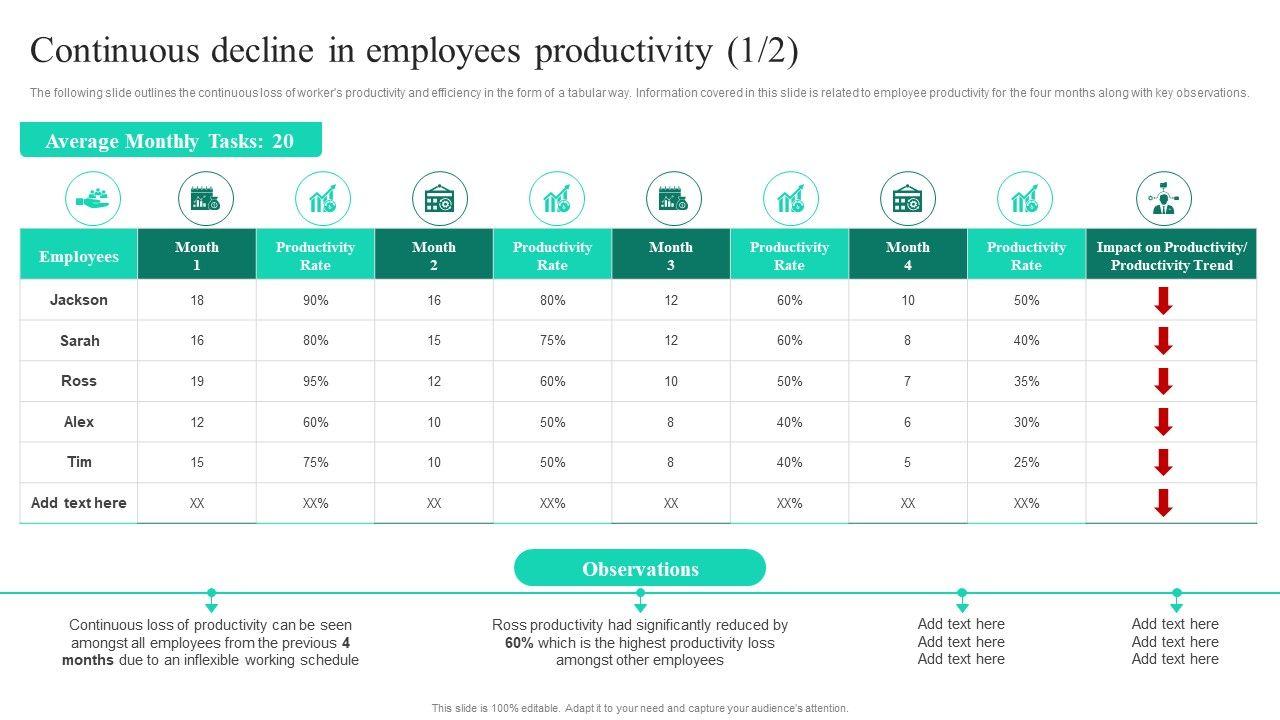 Continuous decline in employees productivity (1/2)

The following slide outlines the continuous loss of worker's productivity and efficiency in the form of a tabular way. Information covered in this slide is related to employee productivity for the four months along with key observations.

Average Monthly Tasks: 20

| Employees | Month 1 | Productivity Rate | Month 2 | Productivity Rate | Month 3 | Productivity Rate | Month 4 | Productivity Rate | Impact on Productivity/ Productivity Trend |
|---|---|---|---|---|---|---|---|---|---|
| Jackson | 18 | 90% | 16 | 80% | 12 | 60% | 10 | 50% | |
| Sarah | 16 | 80% | 15 | 75% | 12 | 60% | 8 | 40% | |
| Ross | 19 | 95% | 12 | 60% | 10 | 50% | 7 | 35% | |
| Alex | 12 | 60% | 10 | 50% | 8 | 40% | 6 | 30% | |
| Tim | 15 | 75% | 10 | 50% | 8 | 40% | 5 | 25% | |
| Add text here | XX | XX% | XX | XX% | XX | XX% | XX | XX% | |

Observations

Continuous loss of productivity can be seen amongst all employees from the previous 4 months due to an inflexible working schedule

Ross productivity had significantly reduced by 60% which is the highest productivity loss amongst other employees

Add text here
Add text here
Add text here

Add text here
Add text here
Add text here

This slide is 100% editable. Adapt it to your need and capture your audience's attention.